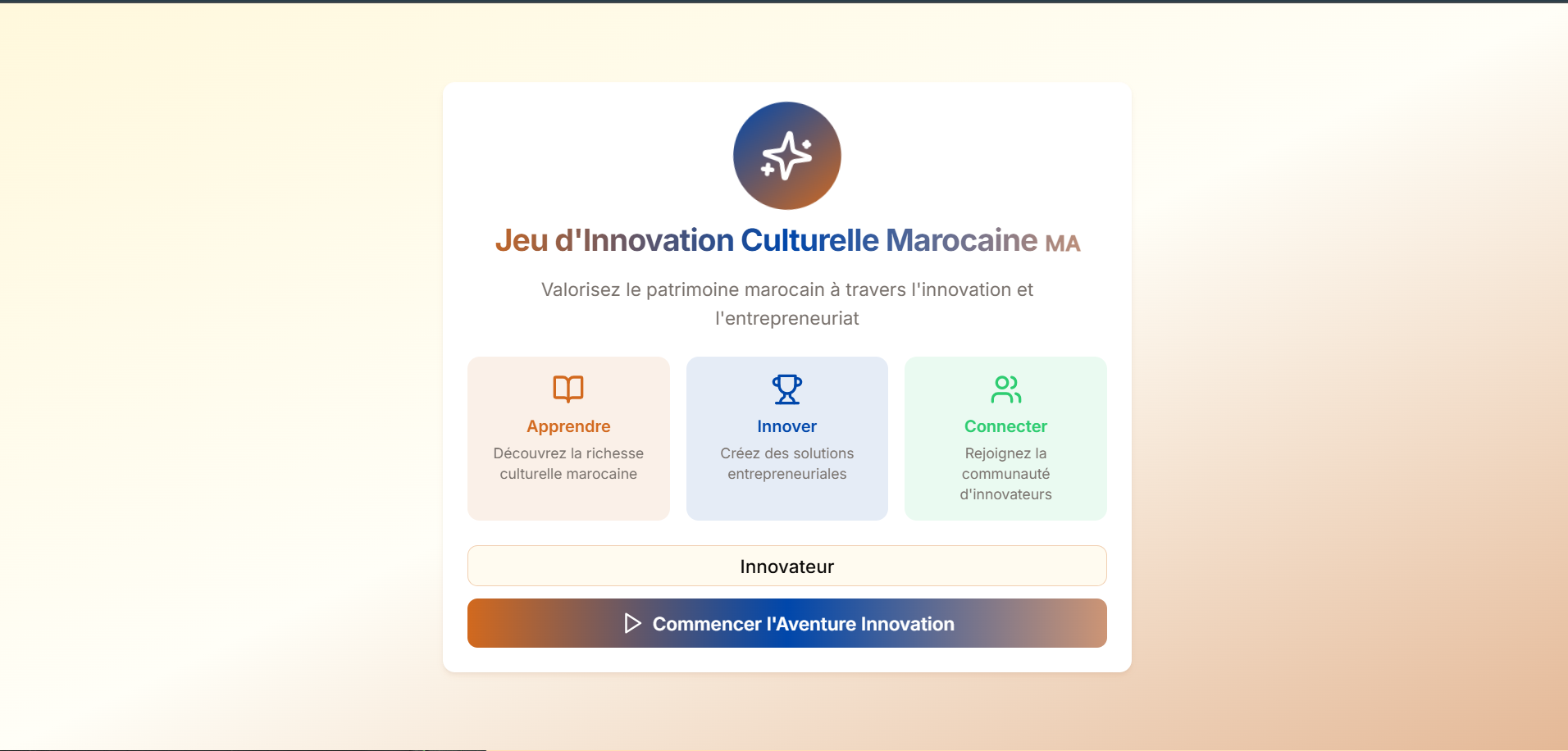 Jeu d'Innovation Culturelle Marocaine MA

Valorisez le patrimoine marocain à travers l'innovation et l'entrepreneuriat

Apprendre
Découvrez la richesse culturelle marocaine

Innover
Créez des solutions entrepreneuriales

Connecter
Rejoignez la communauté d'innovateurs

Innovateur

Commencer l'Aventure Innovation